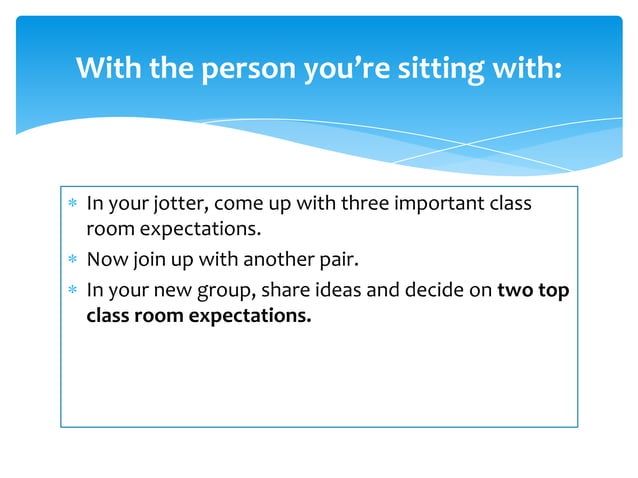 With the person you're sitting with:

* In your jotter, come up with three important class room expectations.
* Now join up with another pair.
* In your new group, share ideas and decide on two top class room expectations.